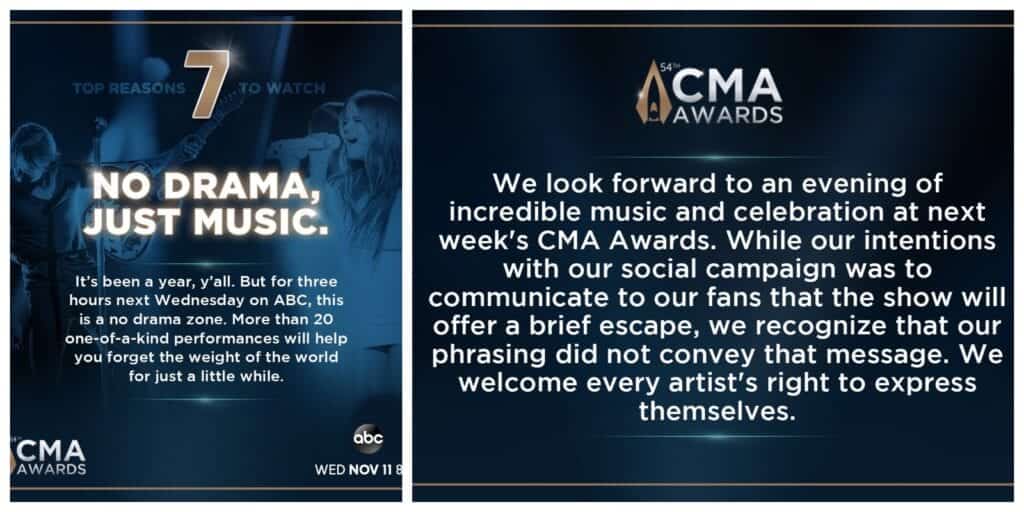 TOP REASONS 7 TO WATCH

NO DRAMA, JUST MUSIC.

It's been a year, y'all. But for three hours next Wednesday on ABC, this is a no drama zone. More than 20 one-of-a-kind performances will help you forget the weight of the world for just a little while.

CMA AWARDS

abc

WED NOV 11 8

54TH CMA AWARDS

We look forward to an evening of incredible music and celebration at next week's CMA Awards. While our intentions with our social campaign was to communicate to our fans that the show will offer a brief escape, we recognize that our phrasing did not convey that message. We welcome every artist's right to express themselves.